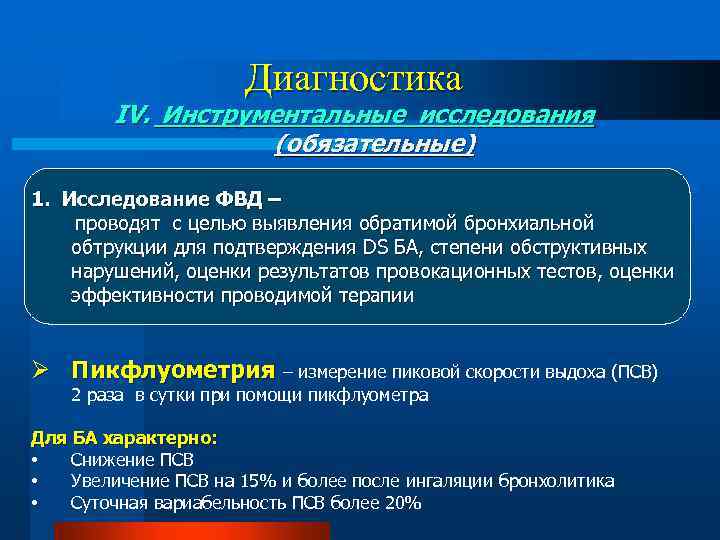 Диагностика
IV. Инструментальные исследования (обязательные)

1. Исследование ФВД –
проводят с целью выявления обратимой бронхиальной обтрукции для подтверждения DS БА, степени обструктивных нарушений, оценки результатов провокационных тестов, оценки эффективности проводимой терапии

➢ Пикфлуометрия – измерение пиковой скорости выдоха (ПСВ) 2 раза в сутки при помощи пикфлуометра

Для БА характерно:
• Снижение ПСВ
• Увеличение ПСВ на 15% и более после ингаляции бронхолитика
• Суточная вариабельность ПСВ более 20%